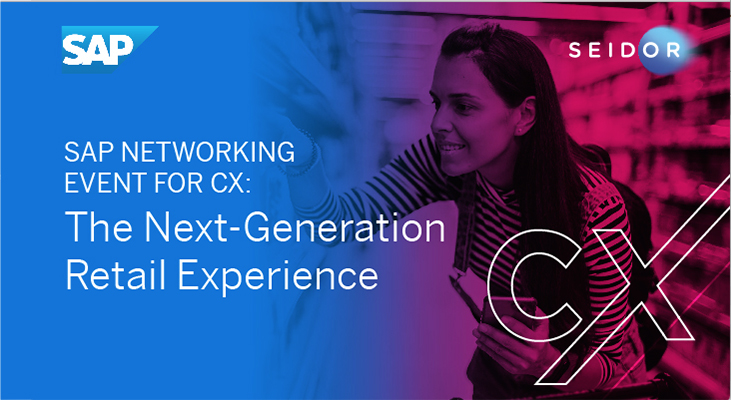 SAP

SEIDOR

SAP NETWORKING EVENT FOR CX:

The Next-Generation Retail Experience

CX